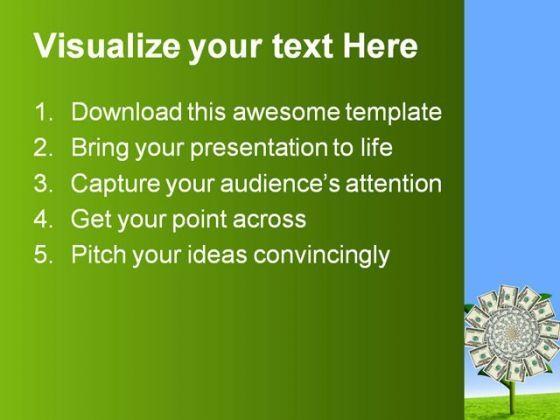 Visualize your text Here

1. Download this awesome template
2. Bring your presentation to life
3. Capture your audience's attention
4. Get your point across
5. Pitch your ideas convincingly